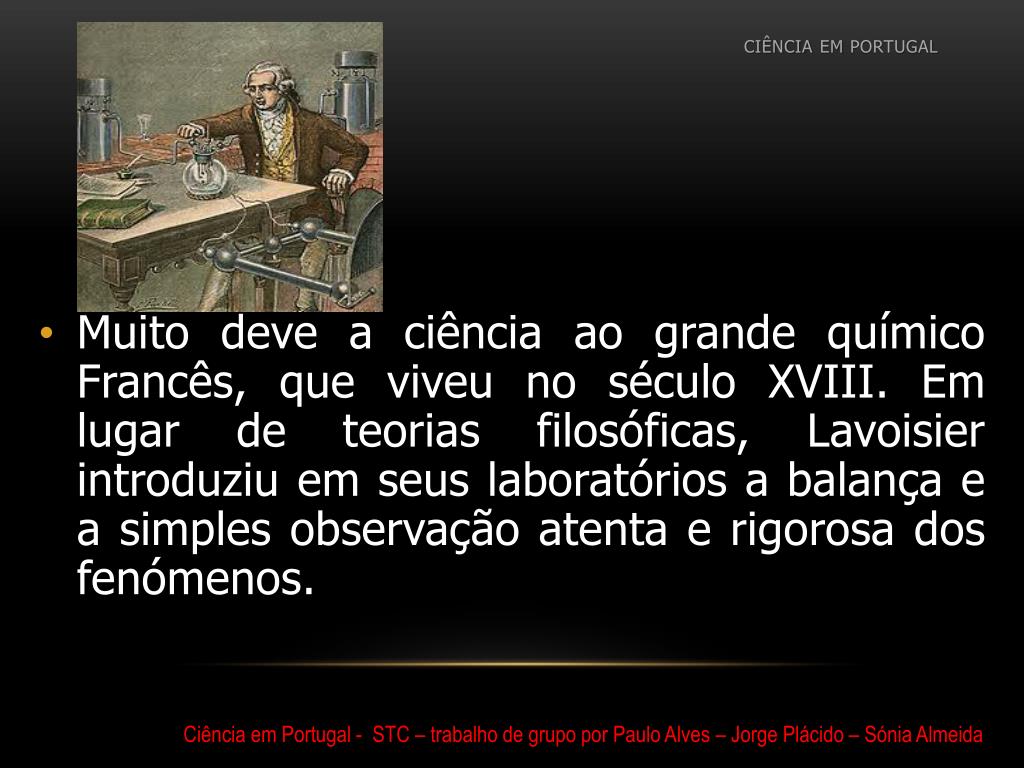 CIÊNCIA EM PORTUGAL

• Muito deve a ciência ao grande químico Francês, que viveu no século XVIII. Em lugar de teorias filosóficas, Lavoisier introduziu em seus laboratórios a balança e a simples observação atenta e rigorosa dos fenómenos.

Ciência em Portugal - STC – trabalho de grupo por Paulo Alves – Jorge Plácido – Sónia Almeida